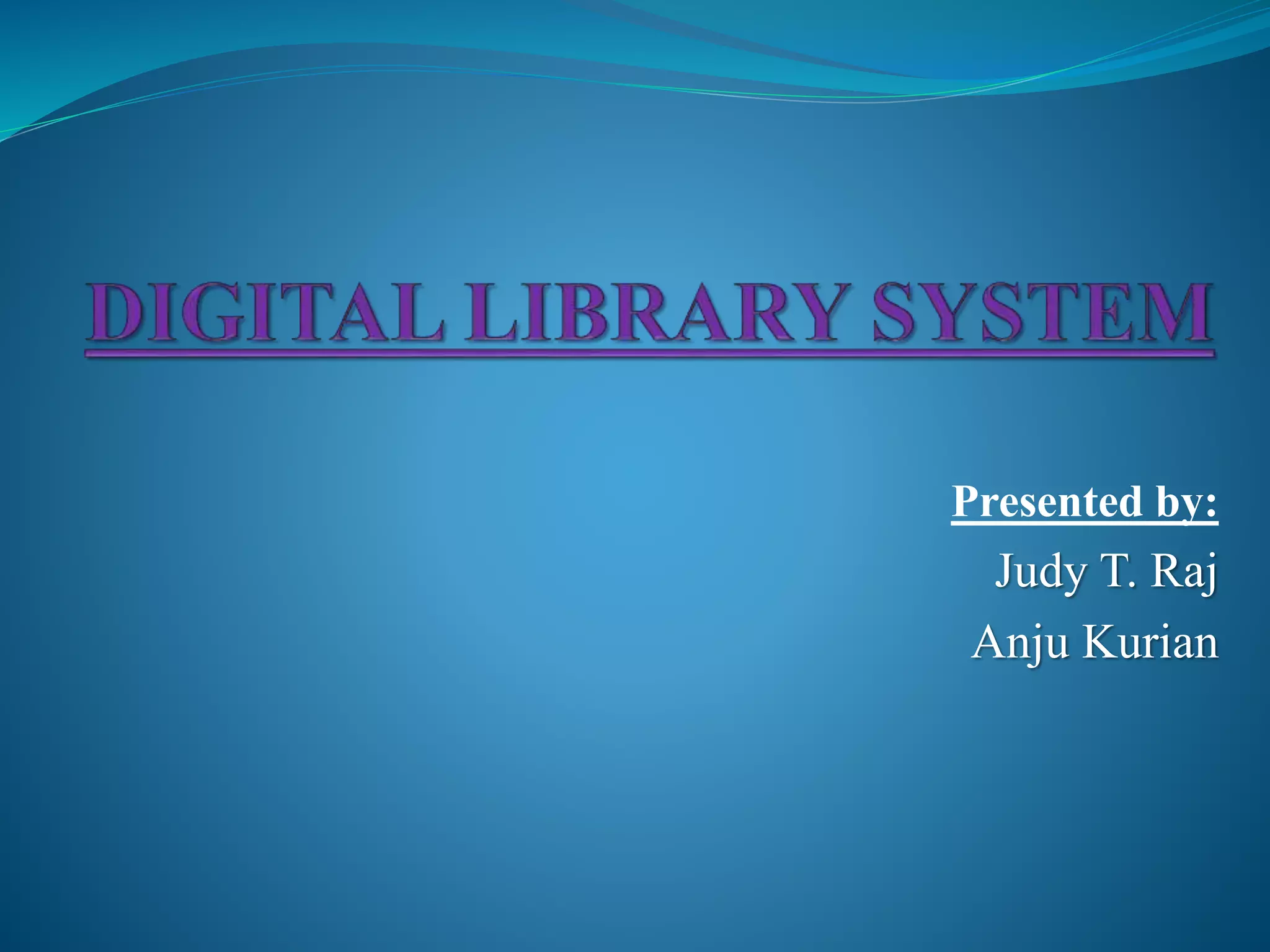 DIGITAL LIBRARY SYSTEM

Presented by:
Judy T. Raj
Anju Kurian